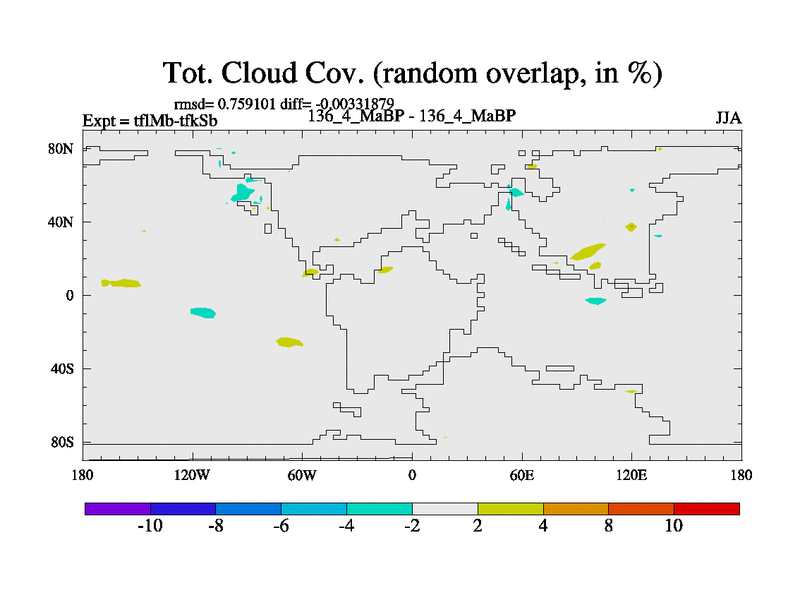 Tot. Cloud Cov. (random overlap, in %)

rmsd= 0.759101 diff= -0.00331879
Expt = tflMb-tfkSb
136_4_MaBP - 136_4_MaBP
JJA

80N
40N
0
40S
80S

180
120W
60W
0
60E
120E
180

-10
-8
-6
-4
-2
2
4
8
10